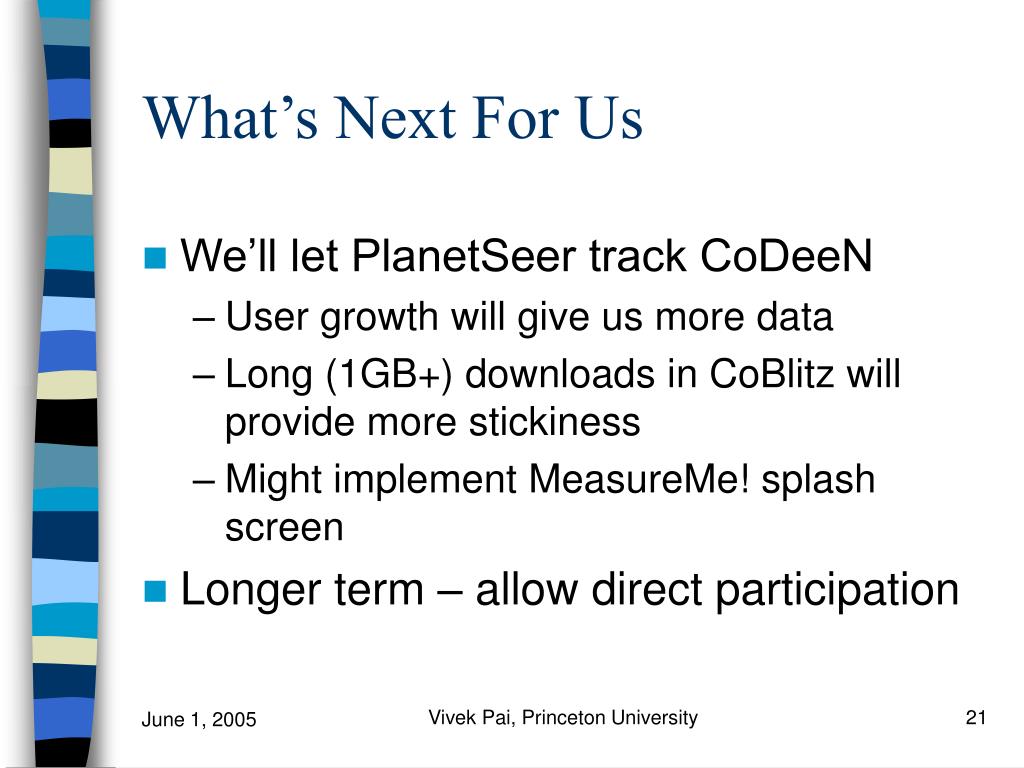 What’s Next For Us

We’ll let PlanetSeer track CoDeeN
– User growth will give us more data
– Long (1GB+) downloads in CoBlitz will provide more stickiness
– Might implement MeasureMe! splash screen

Longer term – allow direct participation

June 1, 2005

Vivek Pai, Princeton University

21